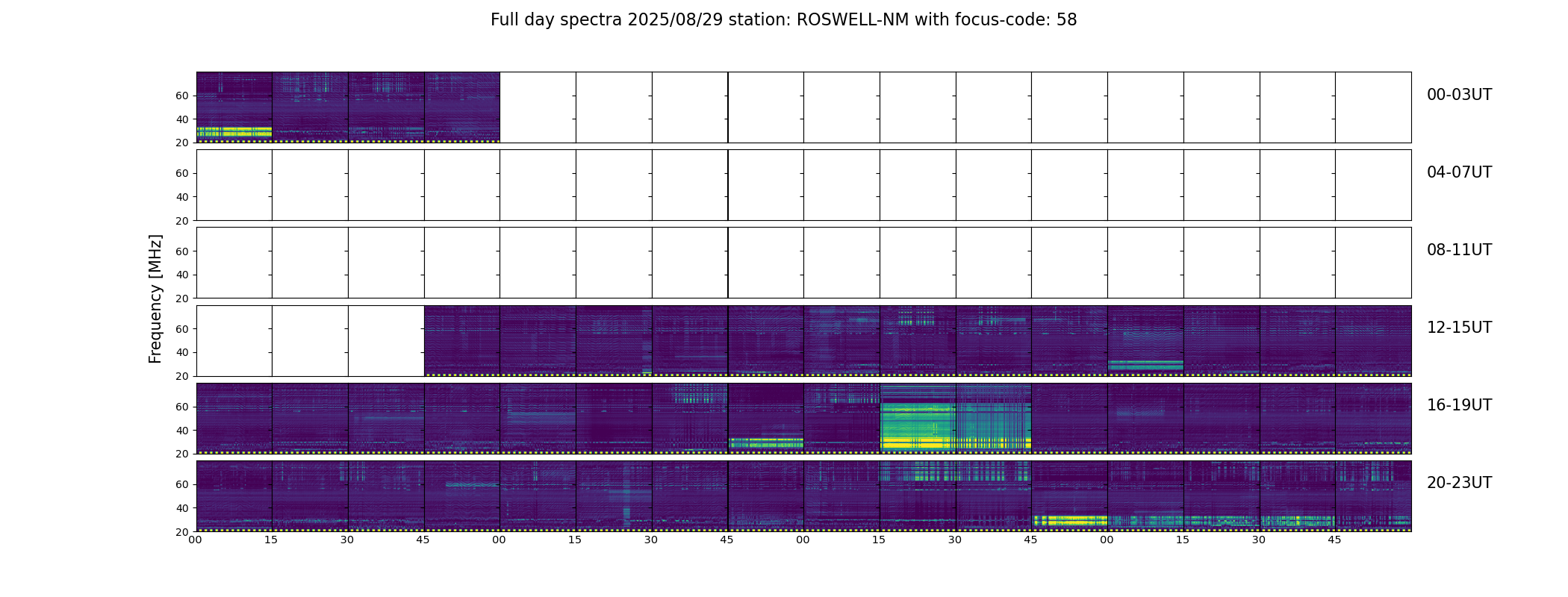 Full day spectra 2025/08/29 station: ROSWELL-NM with focus-code: 58

Frequency [MHz]

60
40
20
00-03UT

60
40
20
04-07UT

60
40
20
08-11UT

60
40
20
12-15UT

60
40
20
16-19UT

60
40
20
20-23UT

00 15 30 45 00 15 30 45 00 15 30 45 00 15 30 45